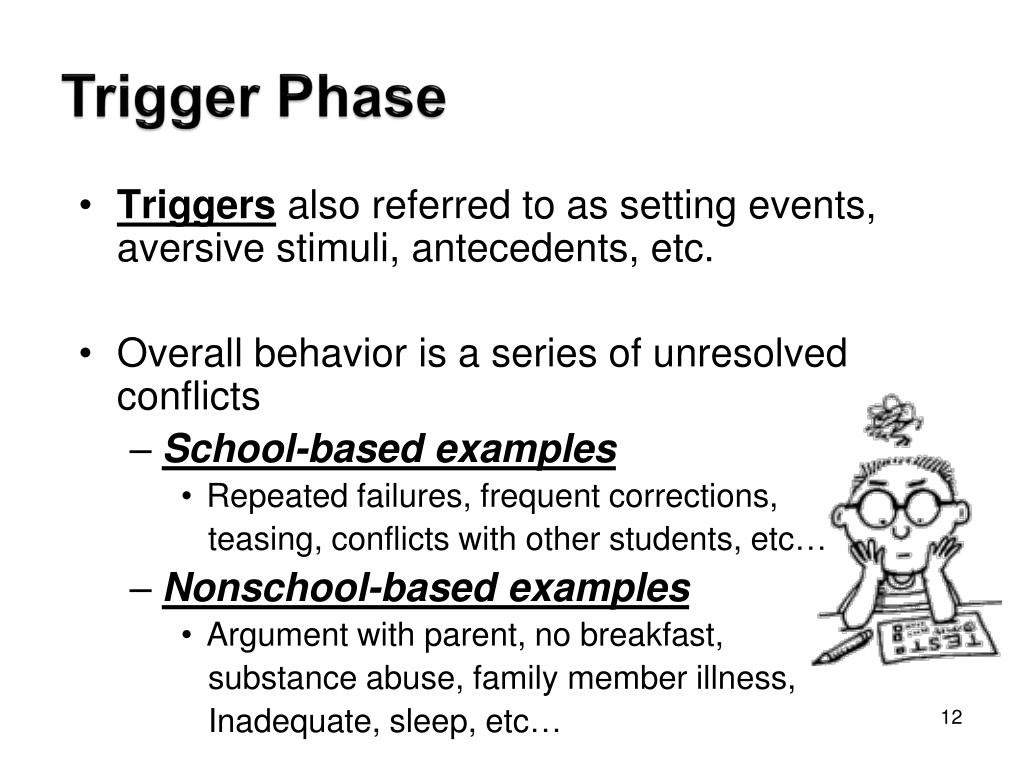 Trigger Phase

• Triggers also referred to as setting events, aversive stimuli, antecedents, etc.

• Overall behavior is a series of unresolved conflicts

– School-based examples

• Repeated failures, frequent corrections, teasing, conflicts with other students, etc…

– Nonschool-based examples

• Argument with parent, no breakfast, substance abuse, family member illness, Inadequate, sleep, etc…

TEST

12